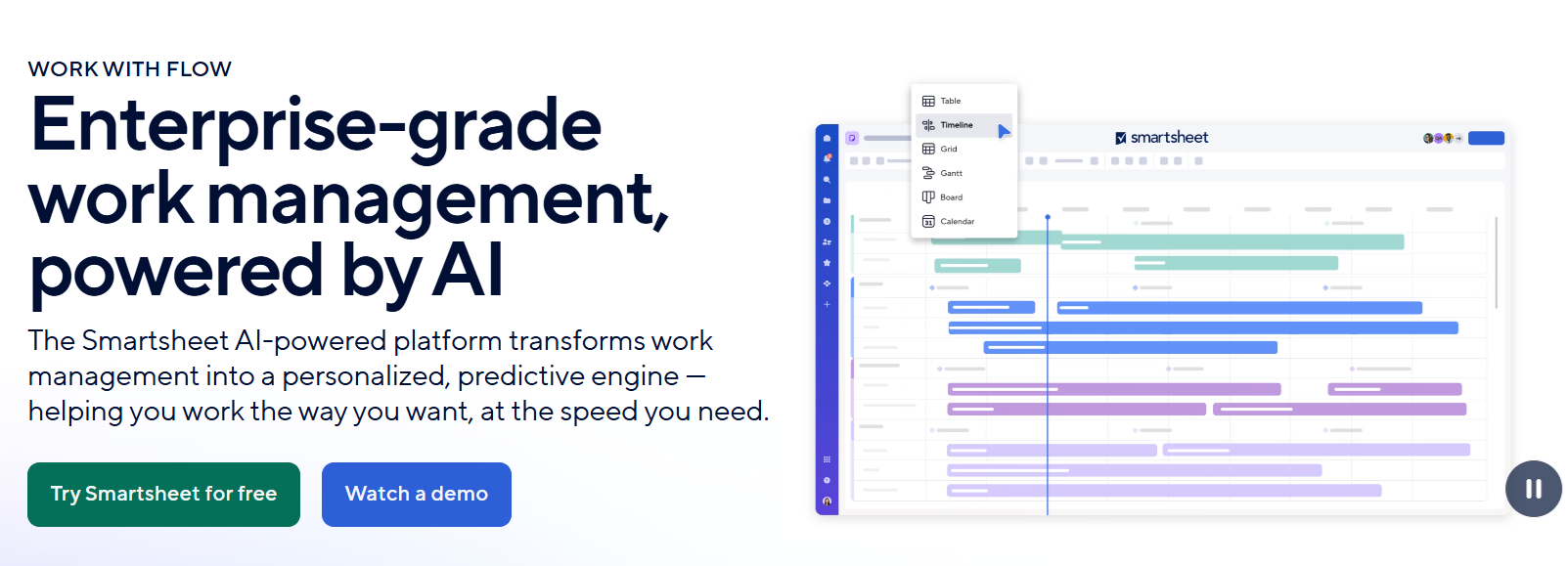 WORK WITH FLOW

Enterprise-grade work management, powered by AI

The Smartsheet AI-powered platform transforms work management into a personalized, predictive engine — helping you work the way you want, at the speed you need.

Try Smartsheet for free

Watch a demo

Table
Timeline
Grid
Gantt
Board
Calendar

smartsheet